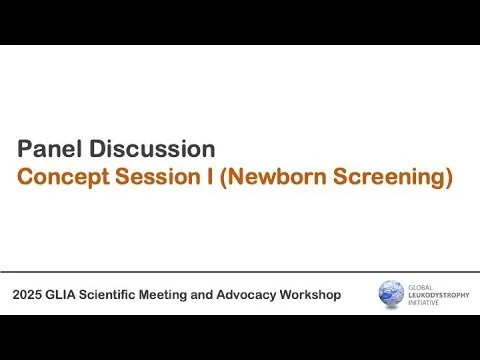 Panel Discussion
Concept Session I (Newborn Screening)

2025 GLIA Scientific Meeting and Advocacy Workshop

GLOBAL
LEUKODYSTROPHY
INITIATIVE